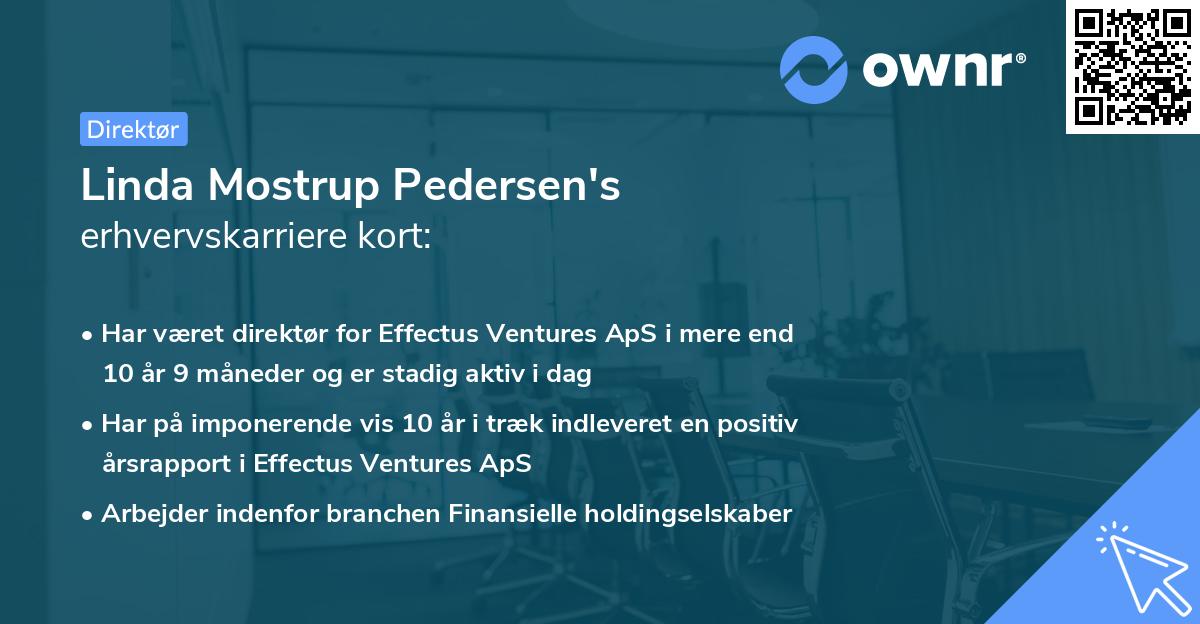 ownr®

Direktør

Linda Mostrup Pedersen's erhvervskarriere kort:

• Har været direktør for Effectus Ventures ApS i mere end 10 år 9 måneder og er stadig aktiv i dag

• Har på imponerende vis 10 år i træk indleveret en positiv årsrapport i Effectus Ventures ApS

• Arbejder indenfor branchen Finansielle holdingselskaber